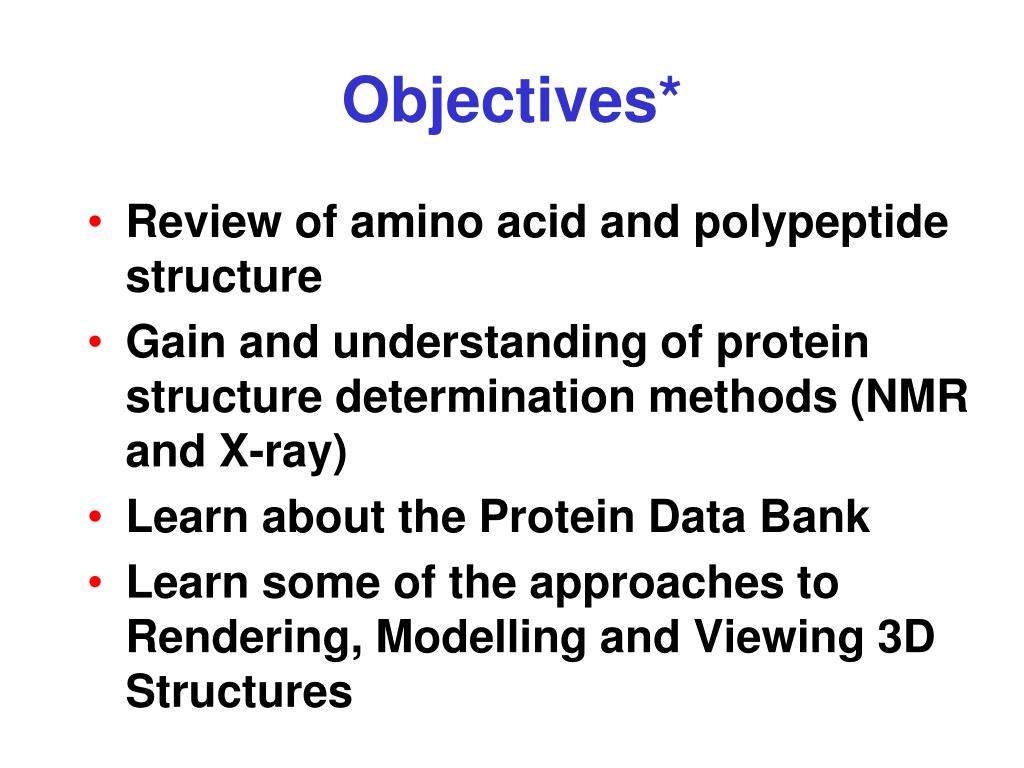 Objectives*

• Review of amino acid and polypeptide structure
• Gain and understanding of protein structure determination methods (NMR and X-ray)
• Learn about the Protein Data Bank
• Learn some of the approaches to Rendering, Modelling and Viewing 3D Structures